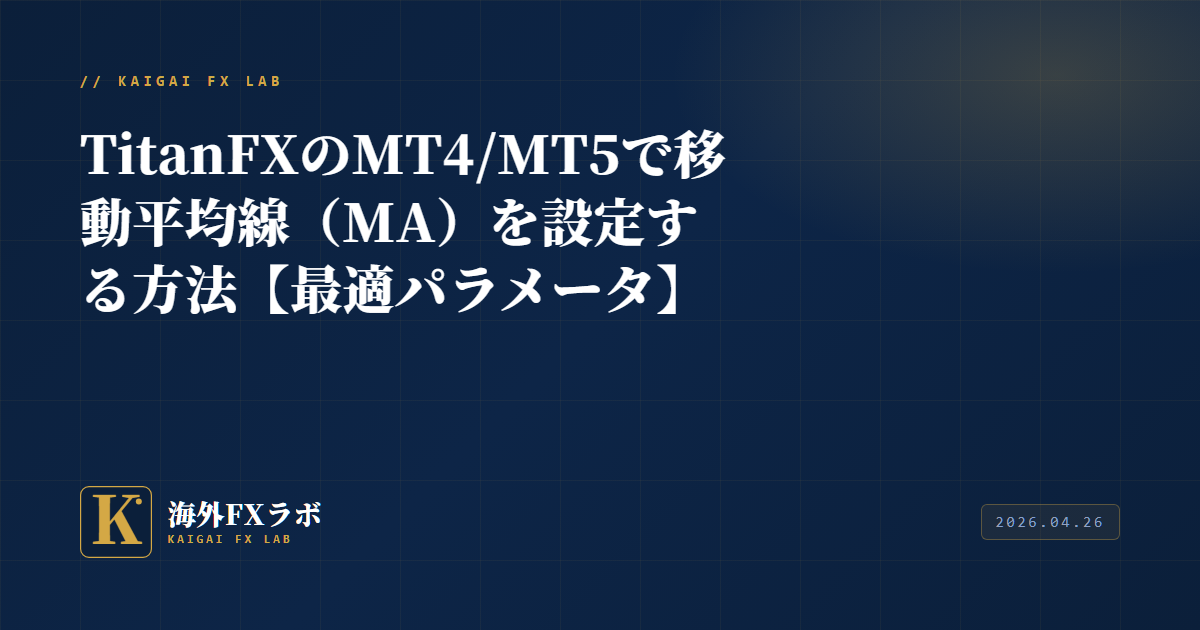 // KAIGAI FX LAB

TitanFXのMT4/MT5で移動平均線（MA）を設定する方法【最適パラメータ】

K

海外FXラボ
KAIGAI FX LAB

2026.04.26